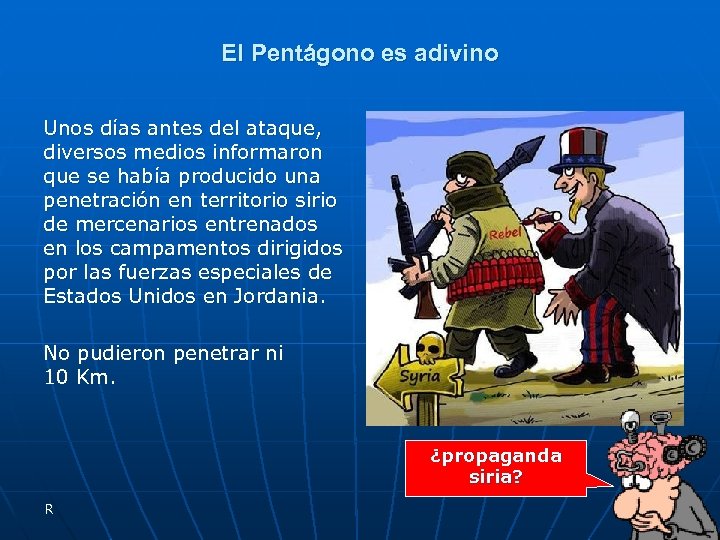 El Pentágono es adivino

Unos días antes del ataque, diversos medios informaron que se había producido una penetración en territorio sirio de mercenarios entrenados en los campamentos dirigidos por las fuerzas especiales de Estados Unidos en Jordania.

No pudieron penetrar ni 10 Km.

Rebel

Syria

¿propaganda siria?

R